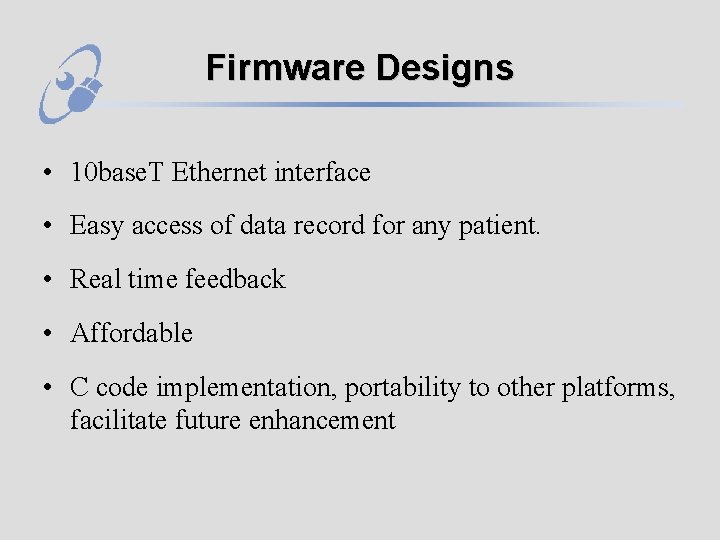 Firmware Designs

• 10baseT Ethernet interface

• Easy access of data record for any patient.

• Real time feedback

• Affordable

• C code implementation, portability to other platforms, facilitate future enhancement